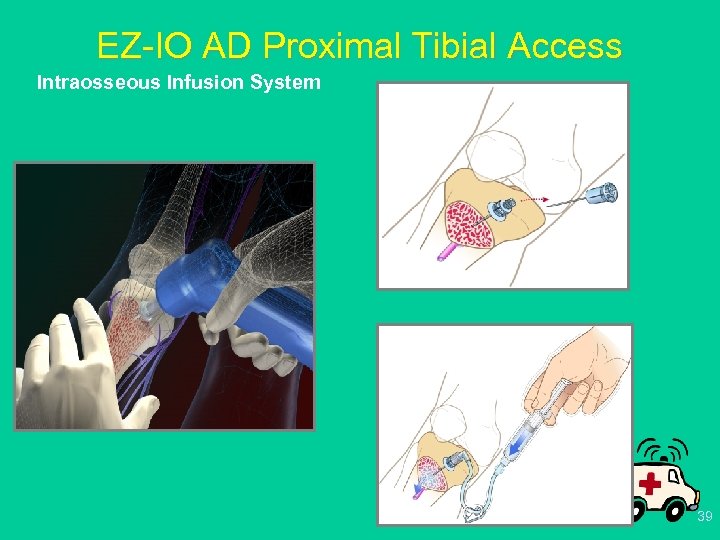 EZ-IO AD Proximal Tibial Access

Intraosseous Infusion System

39